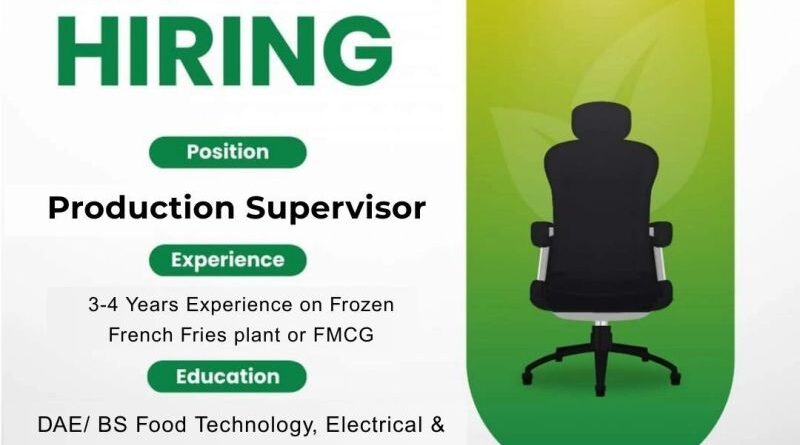 HIRING

Position

Production Supervisor

Experience

3-4 Years Experience on Frozen French Fries plant or FMCG

Education

DAE/ BS Food Technology, Electrical &